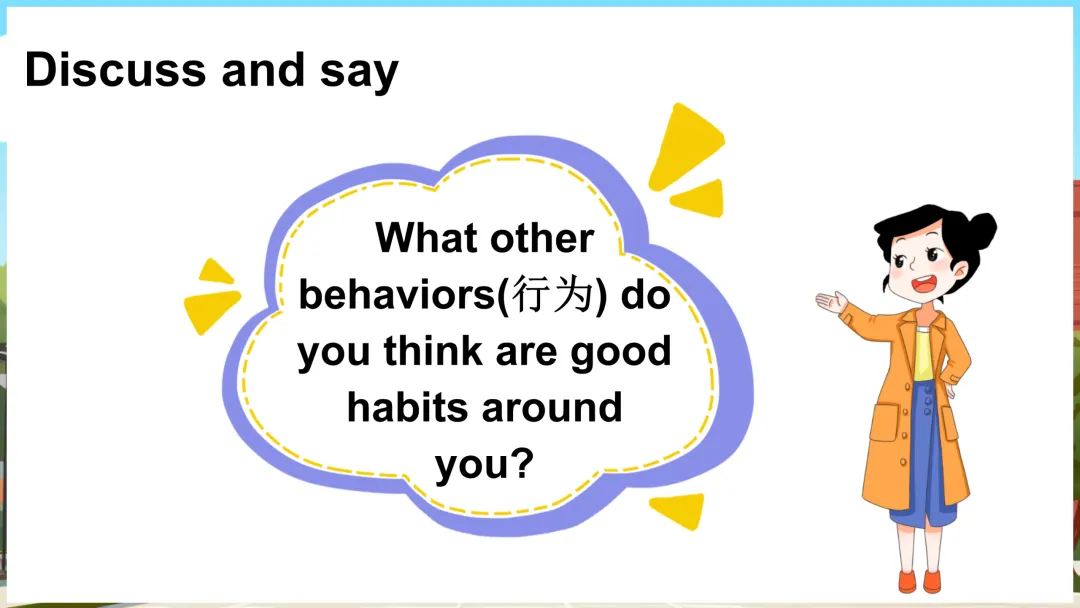 Discuss and say

What other behaviors(行为) do you think are good habits around you?